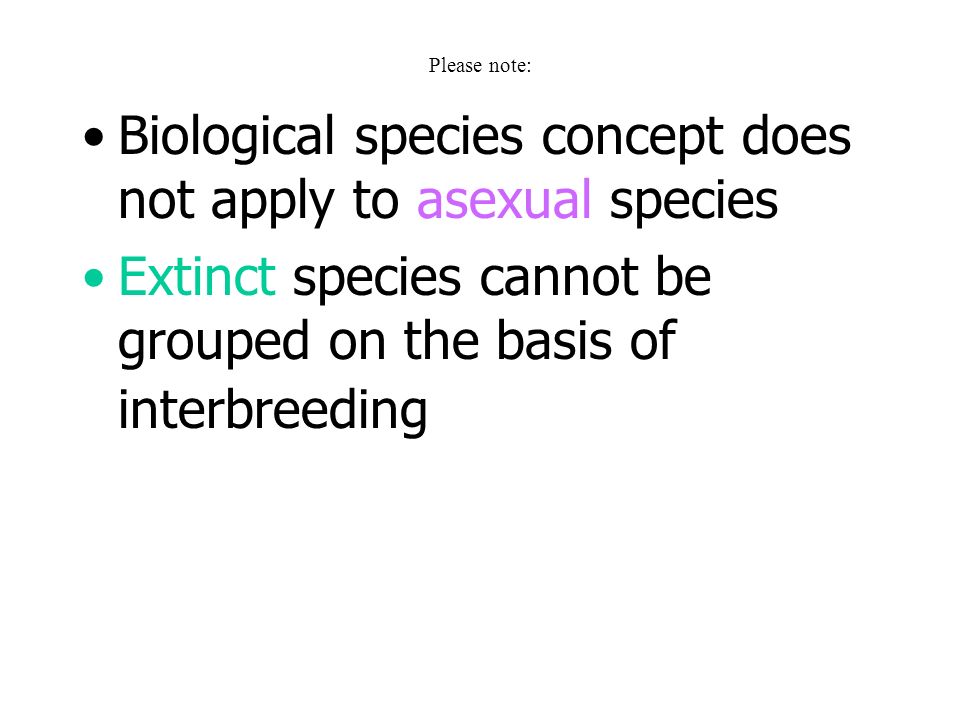 Please note:

• Biological species concept does not apply to asexual species

• Extinct species cannot be grouped on the basis of interbreeding